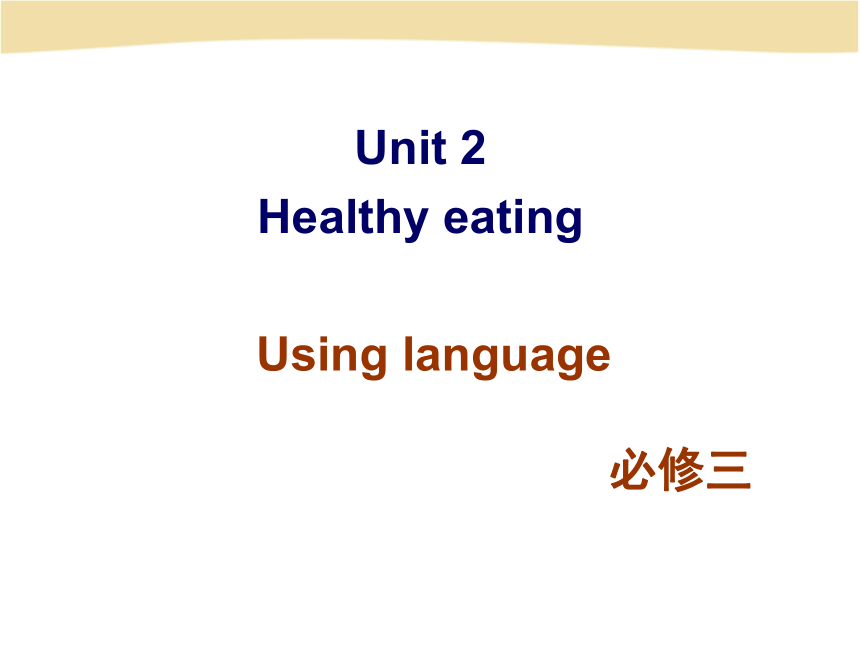 Unit 2
Healthy eating

Using language

必修三